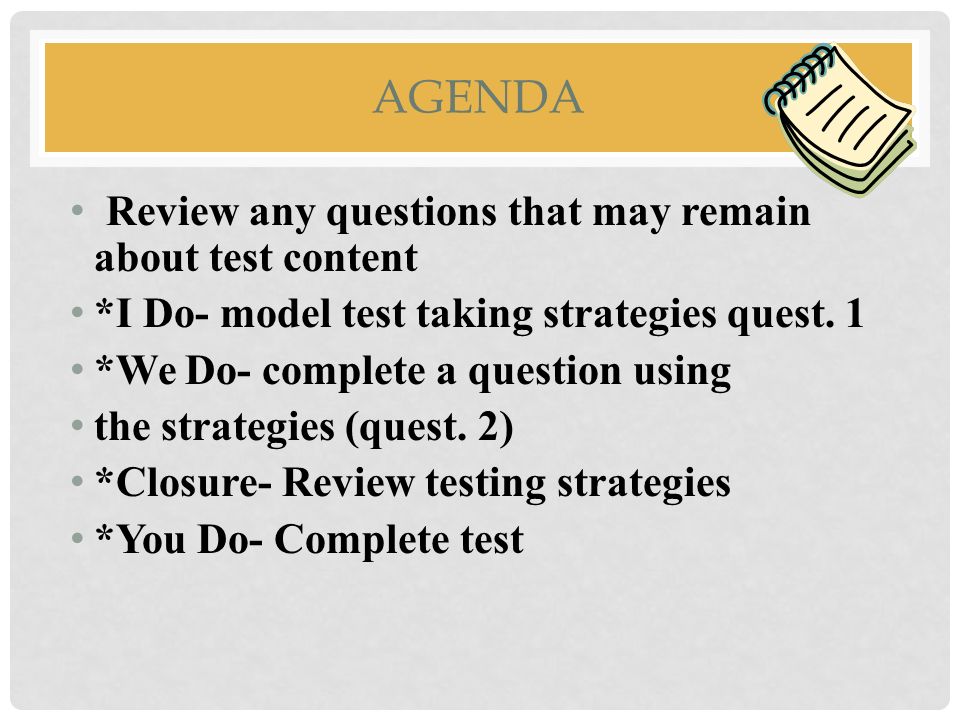 AGENDA

• Review any questions that may remain about test content
• *I Do- model test taking strategies quest. 1
• *We Do- complete a question using
• the strategies (quest. 2)
• *Closure- Review testing strategies
• *You Do- Complete test